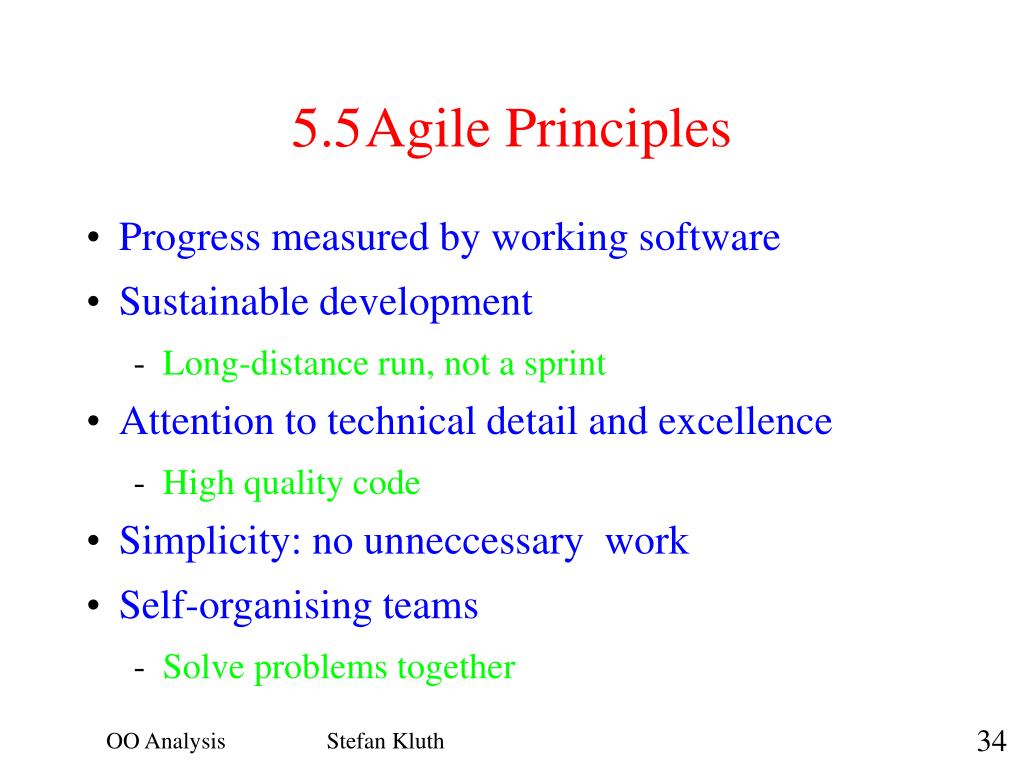 5.5Agile Principles

• Progress measured by working software
• Sustainable development
- Long-distance run, not a sprint
• Attention to technical detail and excellence
- High quality code
• Simplicity: no unneccessary work
• Self-organising teams
- Solve problems together

OO Analysis Stefan Kluth 34